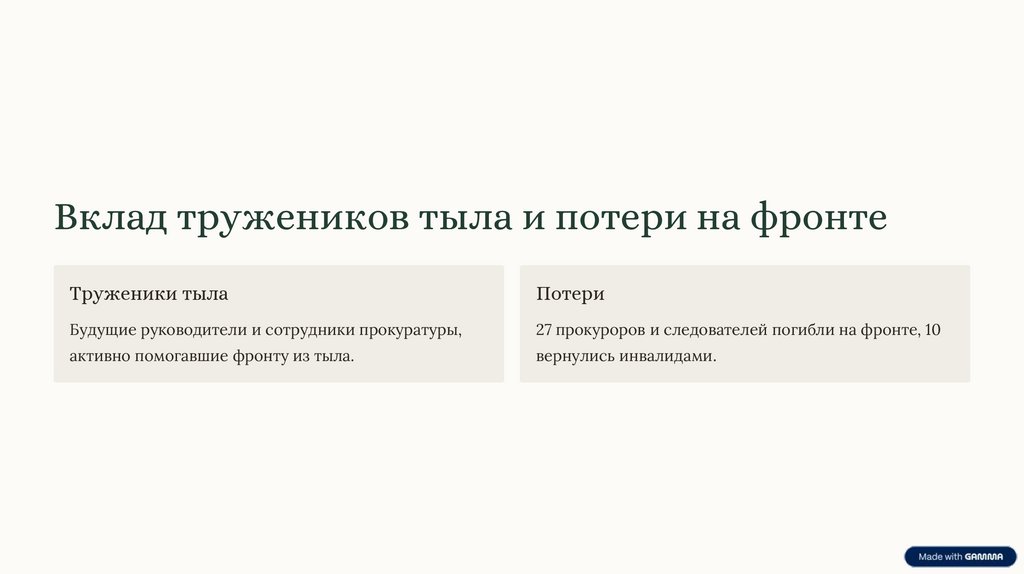 Вклад тружеников тыла и потери на фронте

Труженики тыла

Будущие руководители и сотрудники прокуратуры, активно помогавшие фронту из тыла.

Потери

27 прокуроров и следователей погибли на фронте, 10 вернулись инвалидами.

Made with GAMMA